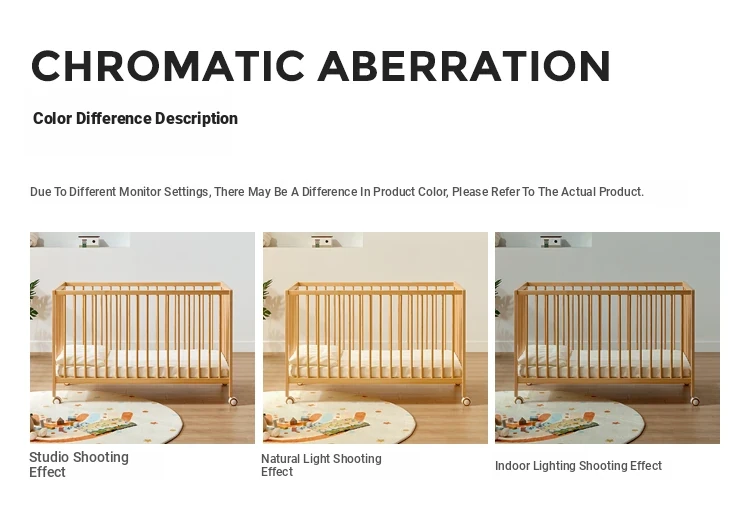 CHROMATIC ABERRATION

Color Difference Description

Due To Different Monitor Settings, There May Be A Difference In Product Color, Please Refer To The Actual Product.

Studio Shooting Effect

Natural Light Shooting Effect

Indoor Lighting Shooting Effect